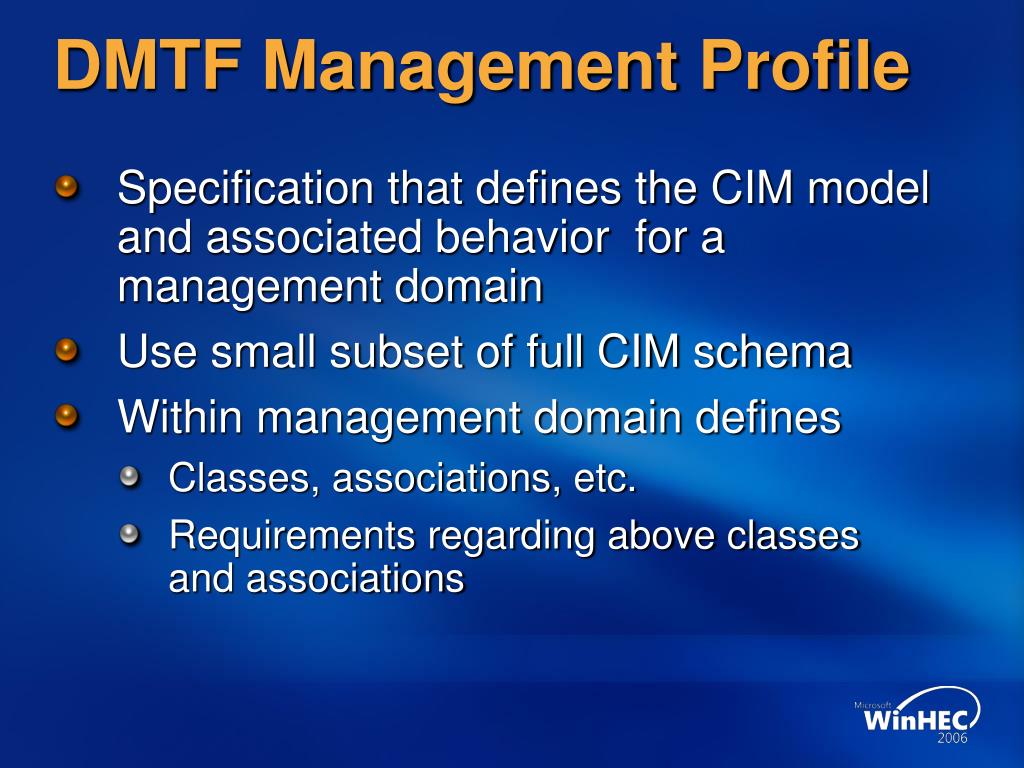 DMTF Management Profile

Specification that defines the CIM model and associated behavior  for a management domain

Use small subset of full CIM schema

Within management domain defines

Classes, associations, etc.

Requirements regarding above classes and associations

Microsoft WinHEC 2006